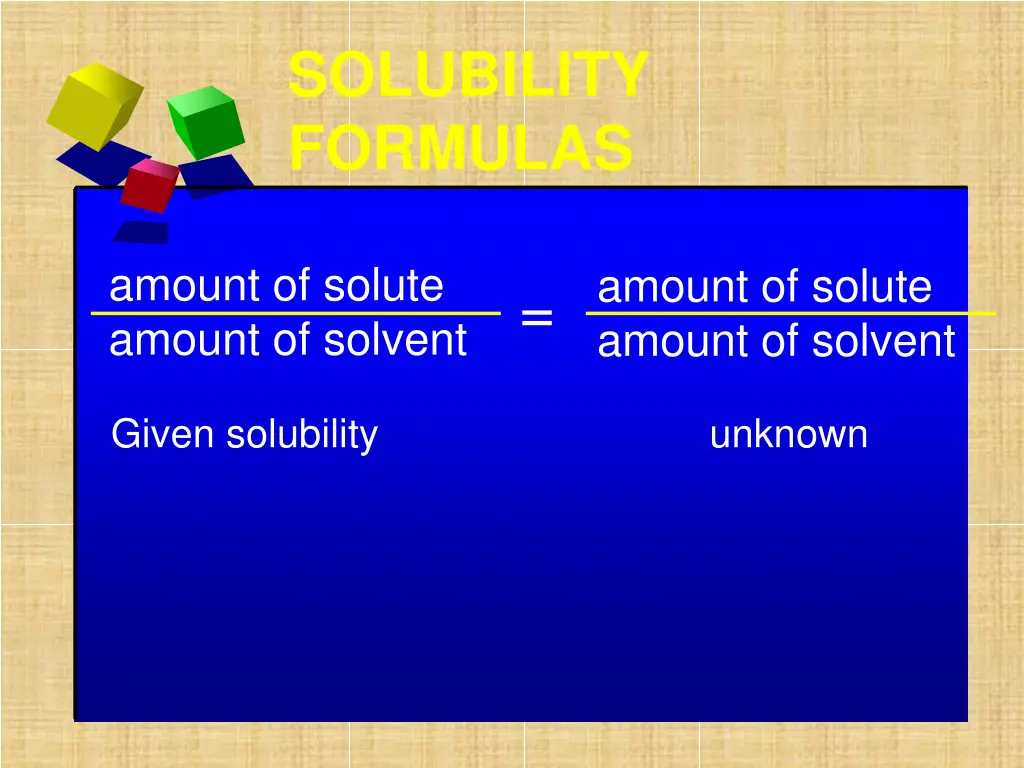 SOLUBILITY FORMULAS

$\frac{\text{amount of solute}}{\text{amount of solvent}} = \frac{\text{amount of solute}}{\text{amount of solvent}}$

Given solubility

unknown